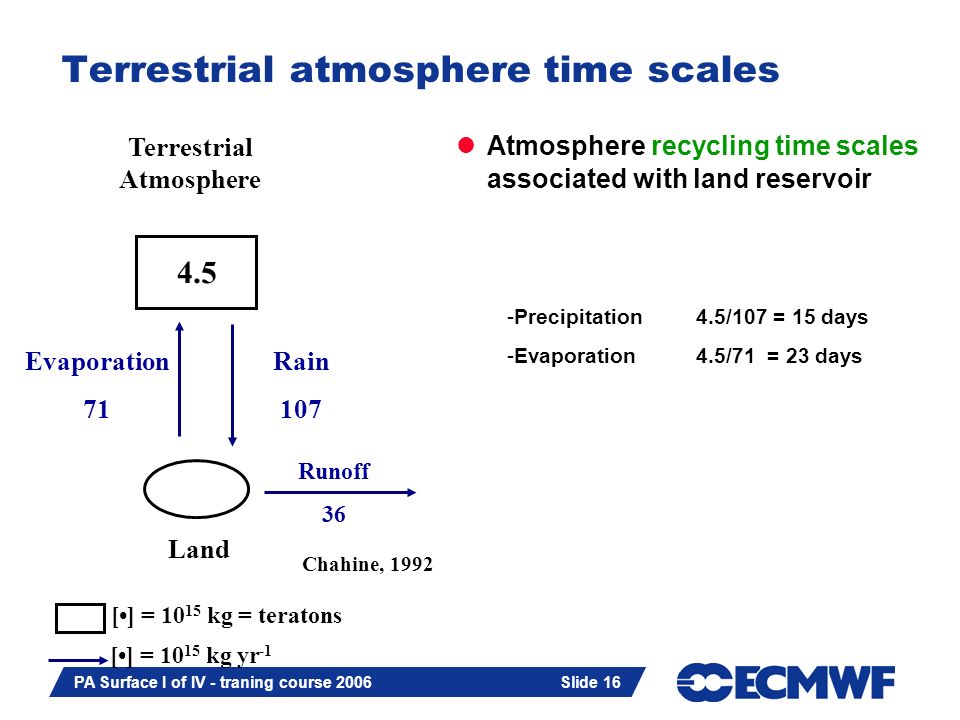 Terrestrial atmosphere time scales

Terrestrial Atmosphere

4.5

Evaporation

71

Rain

107

Runoff

36

Land

Chahine, 1992

[•] = $10^{15}$ kg = teratons

[•] = $10^{15}$ kg yr$^{-1}$

Atmosphere recycling time scales associated with land reservoir

-Precipitation 4.5/107 = 15 days

-Evaporation 4.5/71 = 23 days

PA Surface I of IV - traning course 2006

Slide 16

ECMWF